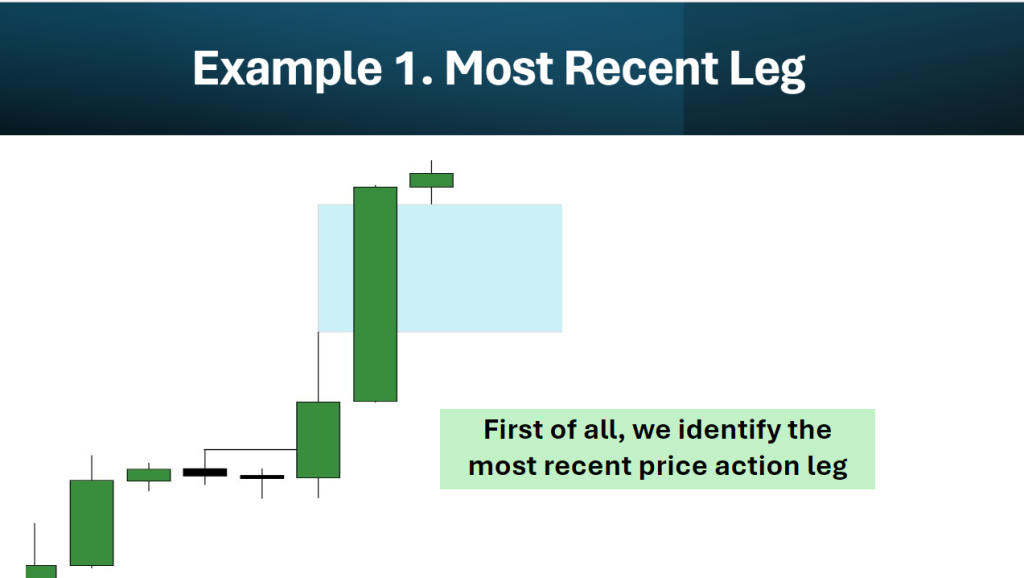 Example 1. Most Recent Leg

First of all, we identify the most recent price action leg